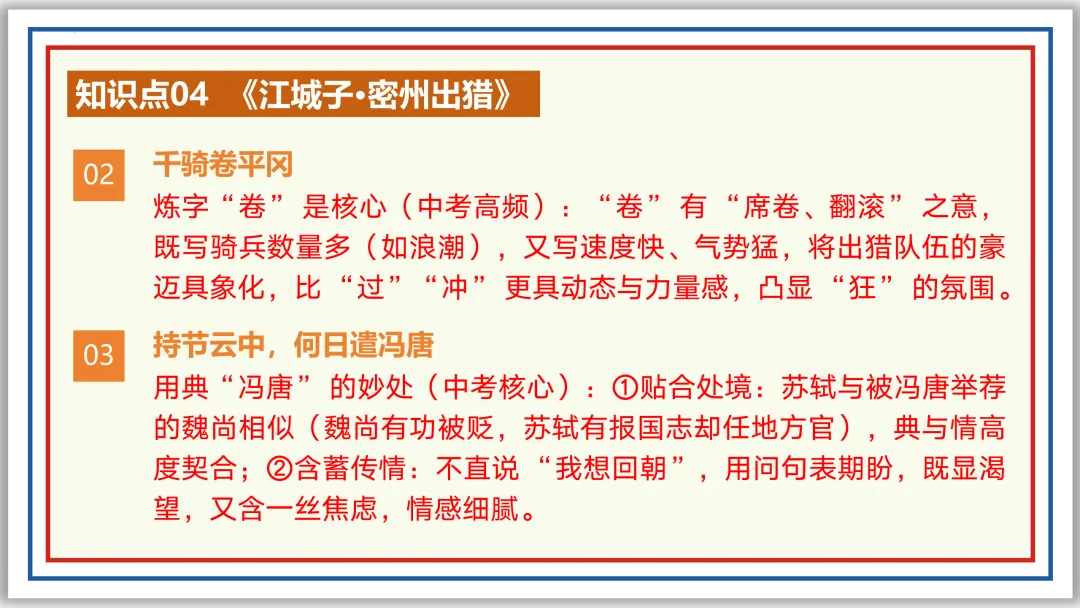 知识点04 《江城子·密州出猎》

02

千骑卷平冈

炼字“卷”是核心（中考高频）：“卷”有“席卷、翻滚”之意，既写骑兵数量多（如浪潮），又写速度快、气势猛，将出猎队伍的豪迈具象化，比“过”“冲”更具动态与力量感，凸显“狂”的氛围。

03

持节云中，何日遣冯唐

用典“冯唐”的妙处（中考核心）：①贴合处境：苏轼与被冯唐举荐的魏尚相似（魏尚有功被贬，苏轼有报国志却任地方官），典与情高度契合；②含蓄传情：不直说“我想回朝”，用问句表期盼，既显渴望，又含一丝焦虑，情感细腻。